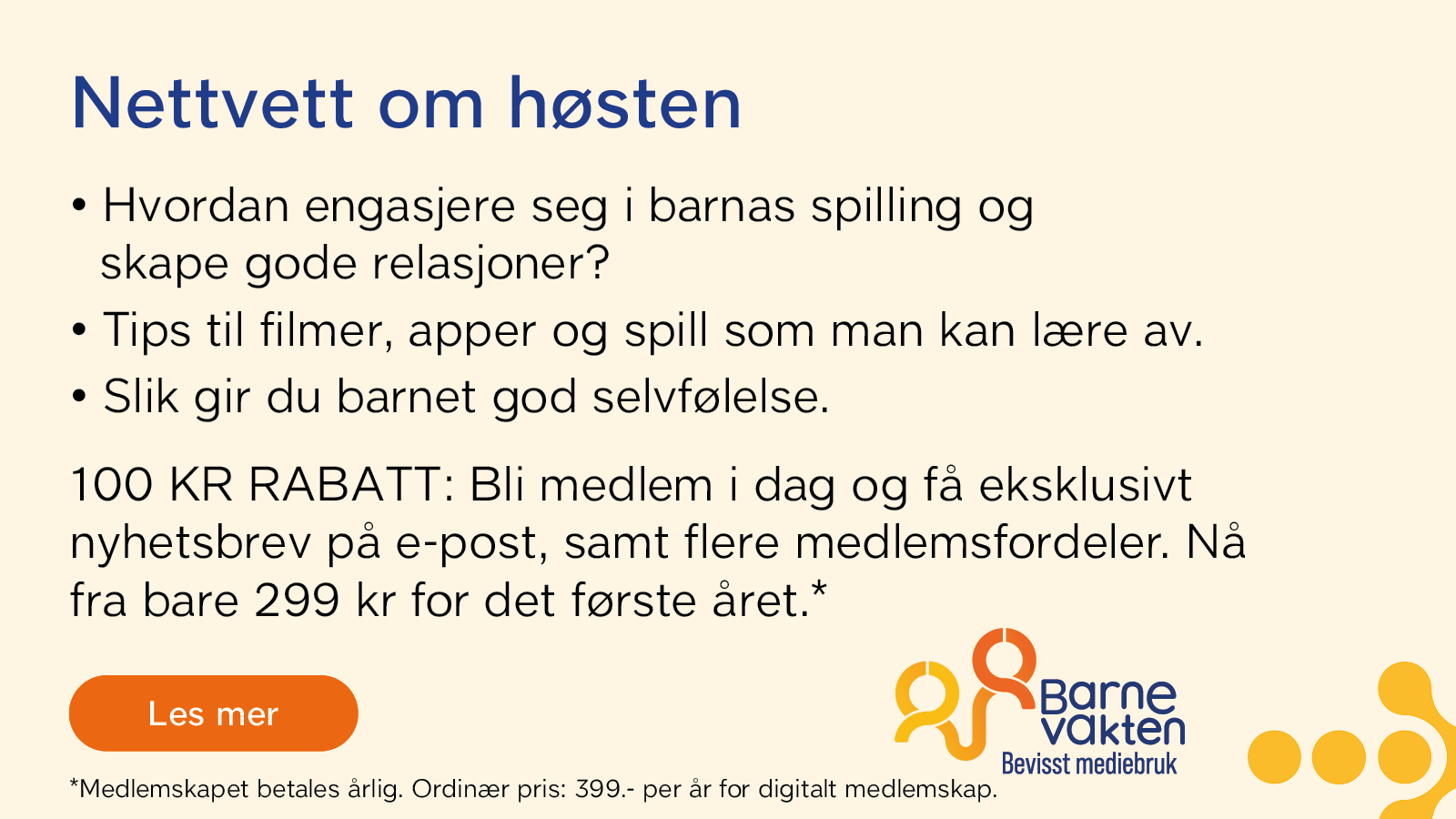 Nettvett om høsten

• Hvordan engasjere seg i barnas spilling og skape gode relasjoner?
• Tips til filmer, apper og spill som man kan lære av.
• Slik gir du barnet god selvfølelse.

100 KR RABATT: Bli medlem i dag og få eksklusivt nyhetsbrev på e-post, samt flere medlemsfordeler. Nå fra bare 299 kr for det første året.*

Les mer

Barne vakten
Bevisst mediebruk

*Medlemskapet betales årlig. Ordinær pris: 399.- per år for digitalt medlemskap.